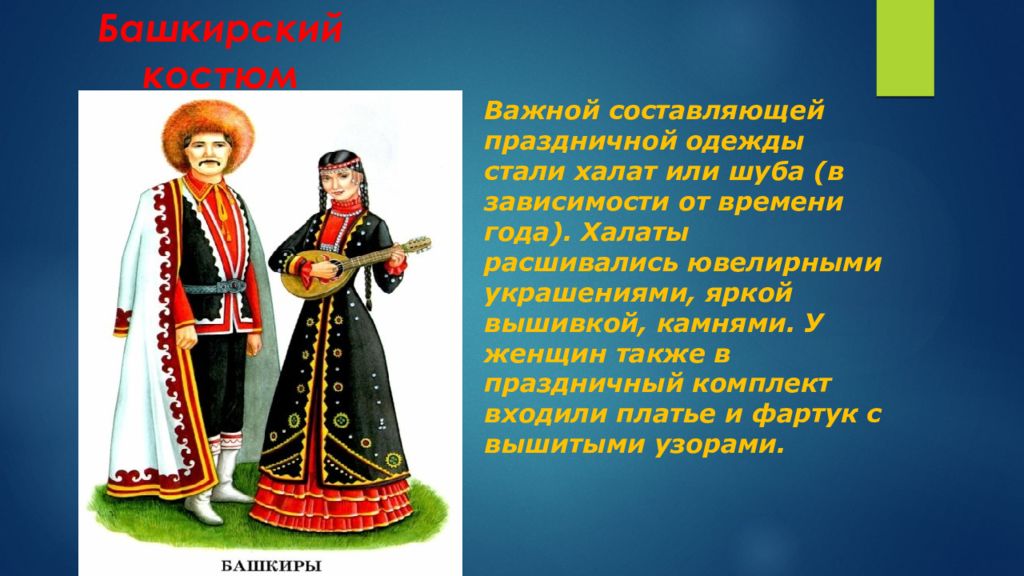 Башкирский костюм

Важной составляющей праздничной одежды стали халат или шуба (в зависимости от времени года). Халаты расшивались ювелирными украшениями, яркой вышивкой, камнями. У женщин также в праздничный комплект входили платье и фартук с вышитыми узорами.

БАШКИРЫ